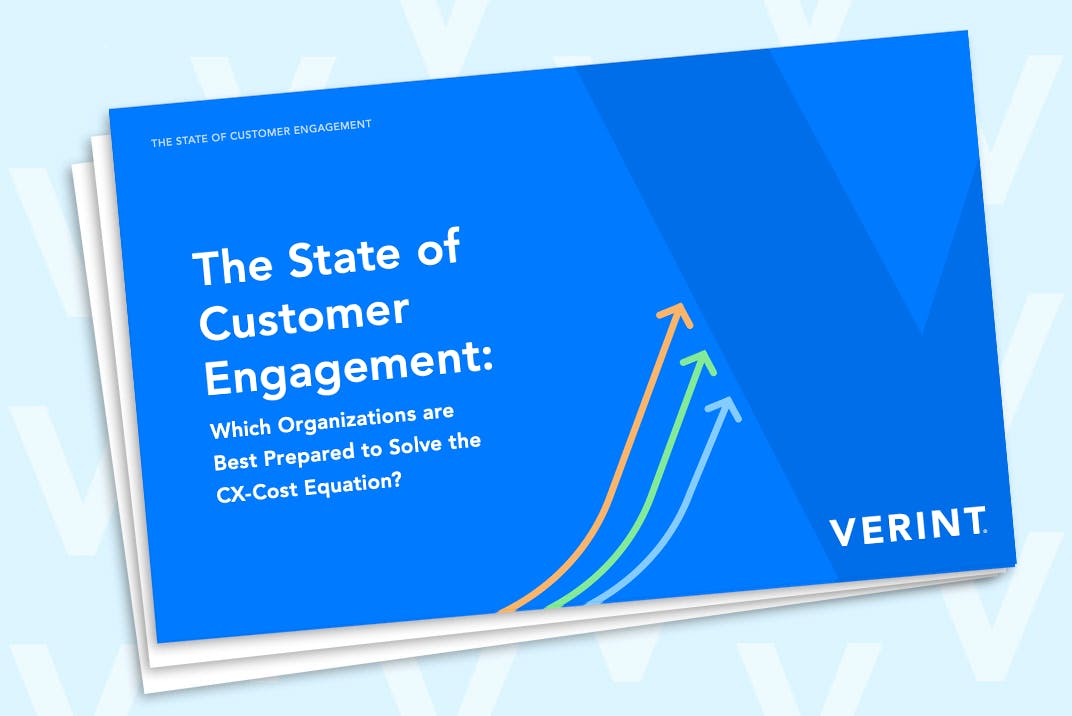 THE STATE OF CUSTOMER ENGAGEMENT

The State of Customer Engagement:

Which Organizations are Best Prepared to Solve the CX-Cost Equation?

VERINT.